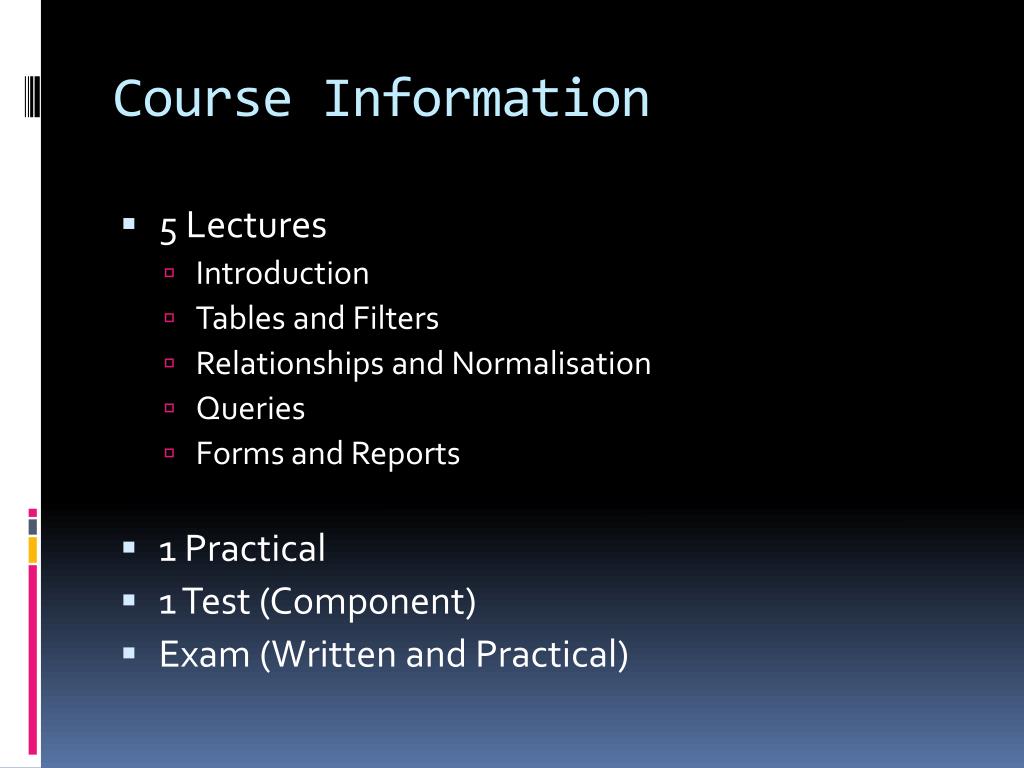 Course Information

- 5 Lectures
  - Introduction
  - Tables and Filters
  - Relationships and Normalisation
  - Queries
  - Forms and Reports

- 1 Practical
- 1 Test (Component)
- Exam (Written and Practical)